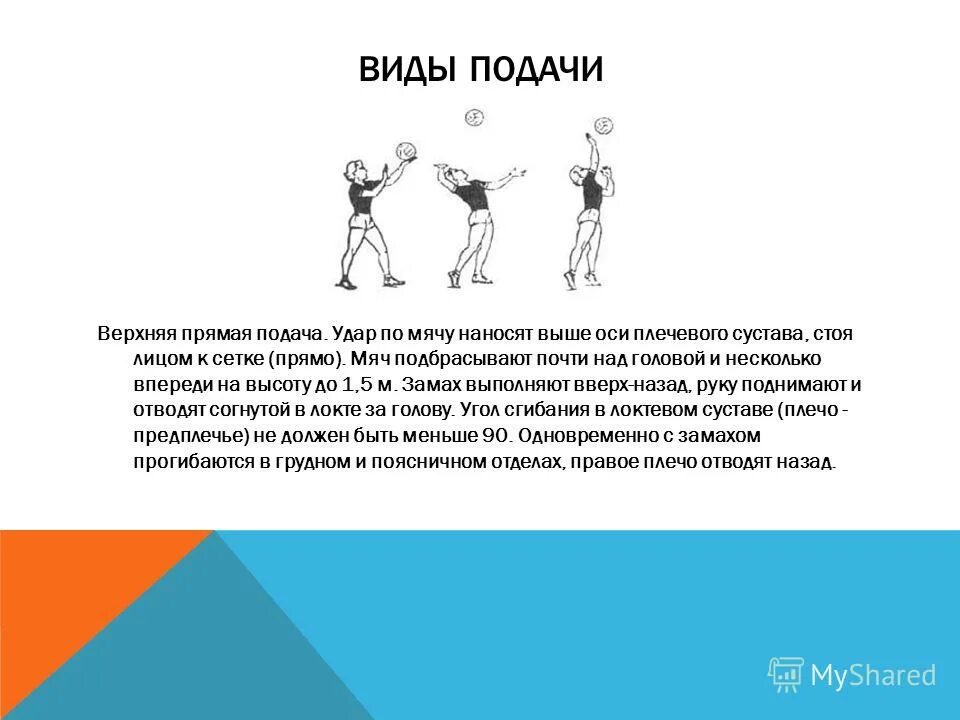 ВИДЫ ПОДАЧИ

Верхняя прямая подача. Удар по мячу наносят выше оси плечевого сустава, стоя лицом к сетке (прямо). Мяч подбрасывают почти над головой и несколько впереди на высоту до 1,5 м. Замах выполняют вверх-назад, руку поднимают и отводят согнутой в локте за голову. Угол сгибания в локтевом суставе (плечо - предплечье) не должен быть меньше 90. Одновременно с замахом прогибаются в грудном и поясничном отделах, правое плечо отводят назад.

MyShared